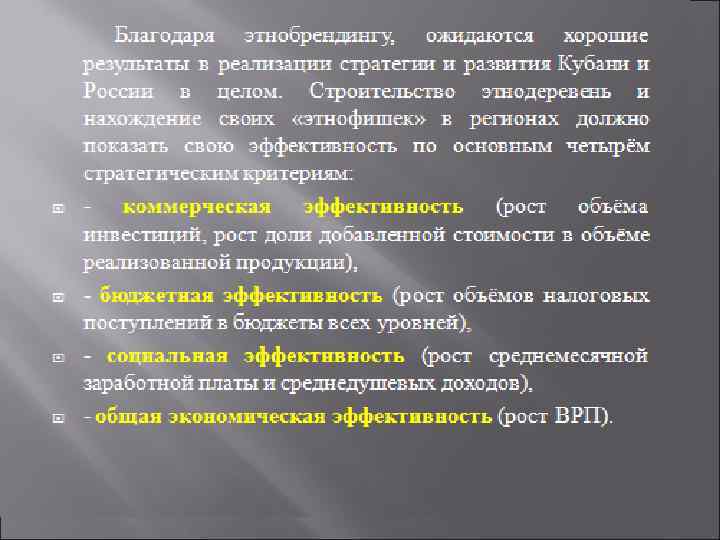 Благодаря этнобрендингу, ожидаются хорошие результаты в реализации стратегии и развития Кубани и России в целом. Строительство этнодеревень и нахождение своих «этнофишек» в регионах должно показать свою эффективность по основным четырём стратегическим критериям:

- коммерческая эффективность (рост объёма инвестиций, рост доли добавленной стоимости в объёме реализованной продукции),

- бюджетная эффективность (рост объёмов налоговых поступлений в бюджеты всех уровней),

- социальная эффективность (рост среднемесячной заработной платы и среднедушевых доходов),

- общая экономическая эффективность (рост ВРП).